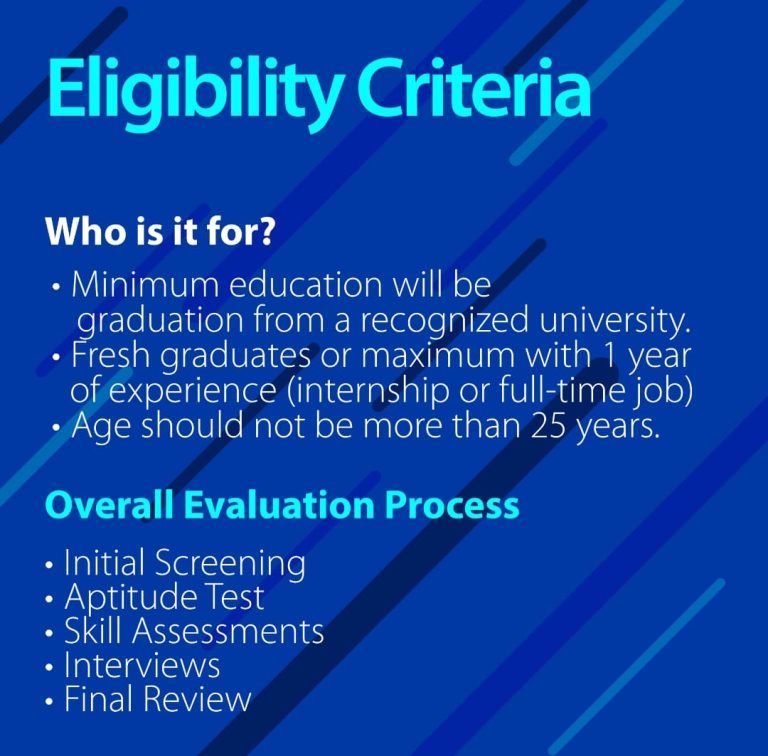 Eligibility Criteria

Who is it for?

• Minimum education will be graduation from a recognized university.
• Fresh graduates or maximum with 1 year of experience (internship or full-time job)
• Age should not be more than 25 years.

Overall Evaluation Process

• Initial Screening
• Aptitude Test
• Skill Assessments
• Interviews
• Final Review